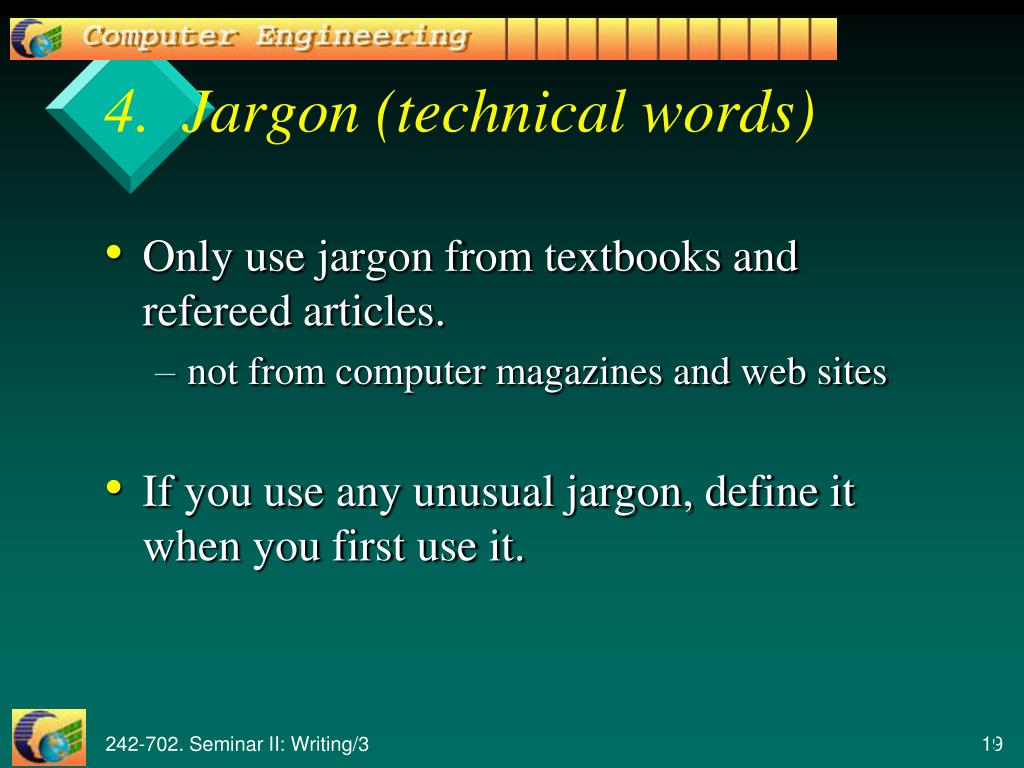 Computer Engineering

4. Jargon (technical words)

• Only use jargon from textbooks and refereed articles.
– not from computer magazines and web sites

• If you use any unusual jargon, define it when you first use it.

242-702. Seminar II: Writing/3

19